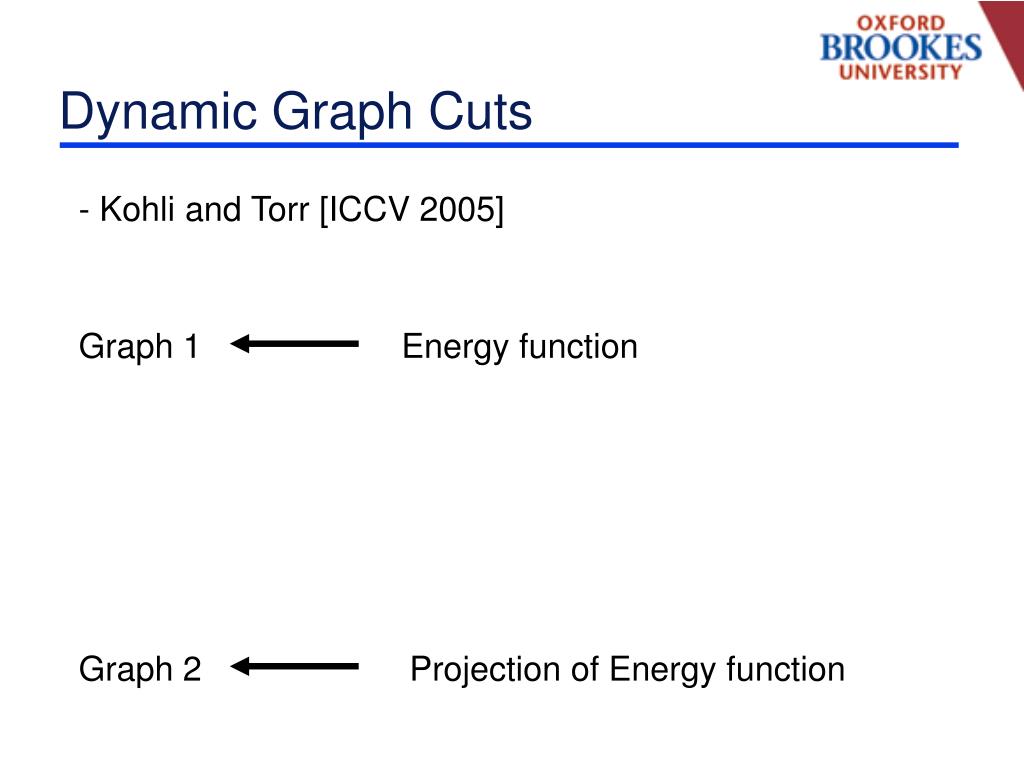 OXFORD BROOKES UNIVERSITY

Dynamic Graph Cuts

- Kohli and Torr [ICCV 2005]

Graph 1 Energy function

Graph 2 Projection of Energy function